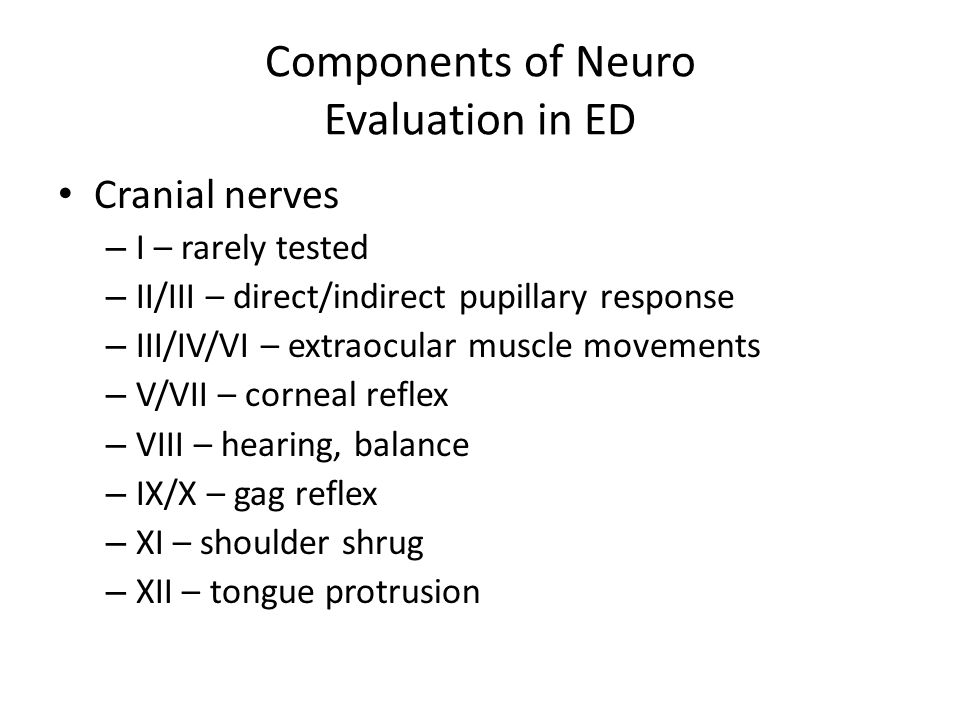 Components of Neuro Evaluation in ED

• Cranial nerves
– I – rarely tested
– II/III – direct/indirect pupillary response
– III/IV/VI – extraocular muscle movements
– V/VII – corneal reflex
– VIII – hearing, balance
– IX/X – gag reflex
– XI – shoulder shrug
– XII – tongue protrusion